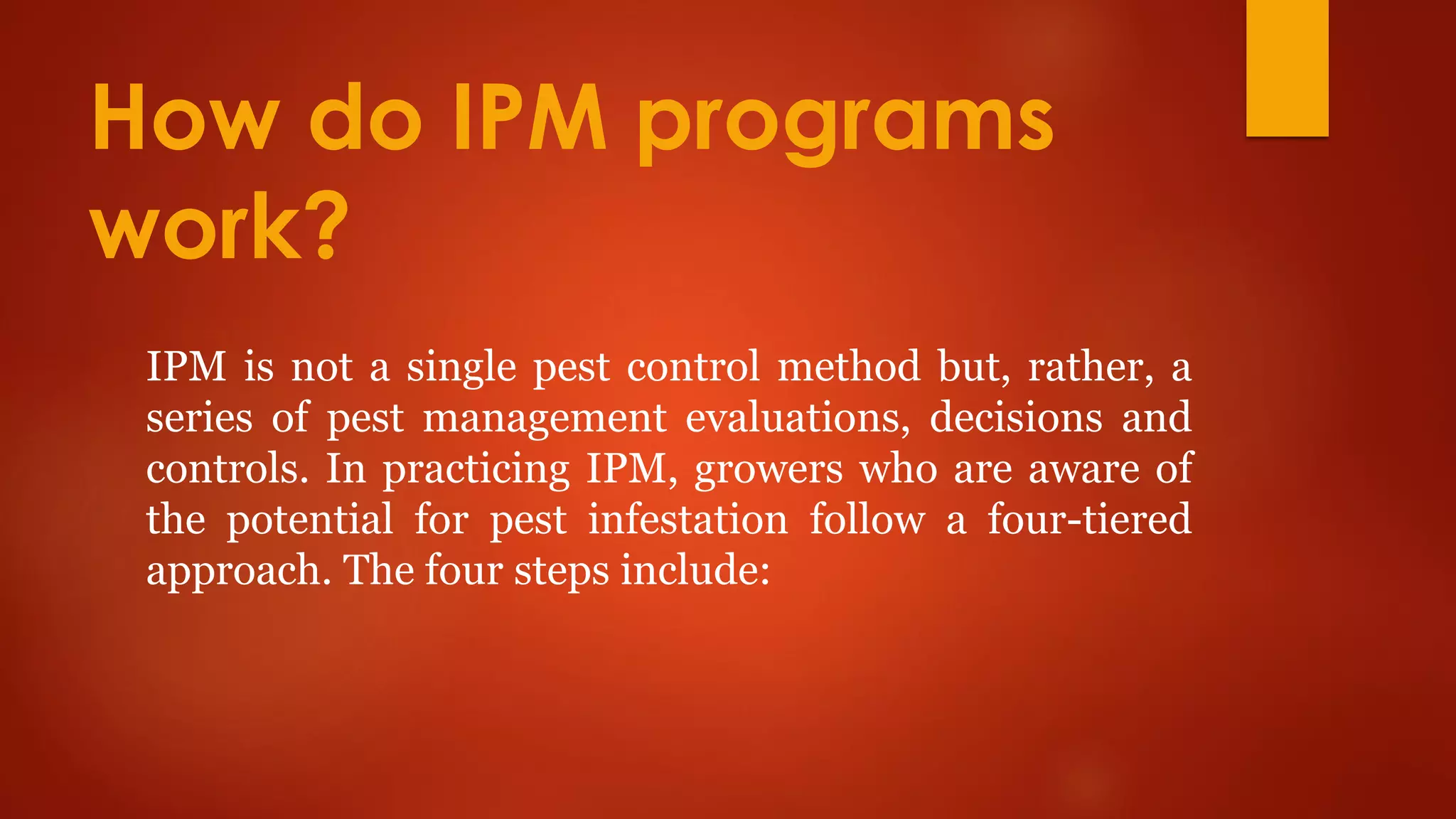 How do IPM programs work?

IPM is not a single pest control method but, rather, a series of pest management evaluations, decisions and controls. In practicing IPM, growers who are aware of the potential for pest infestation follow a four-tiered approach. The four steps include: